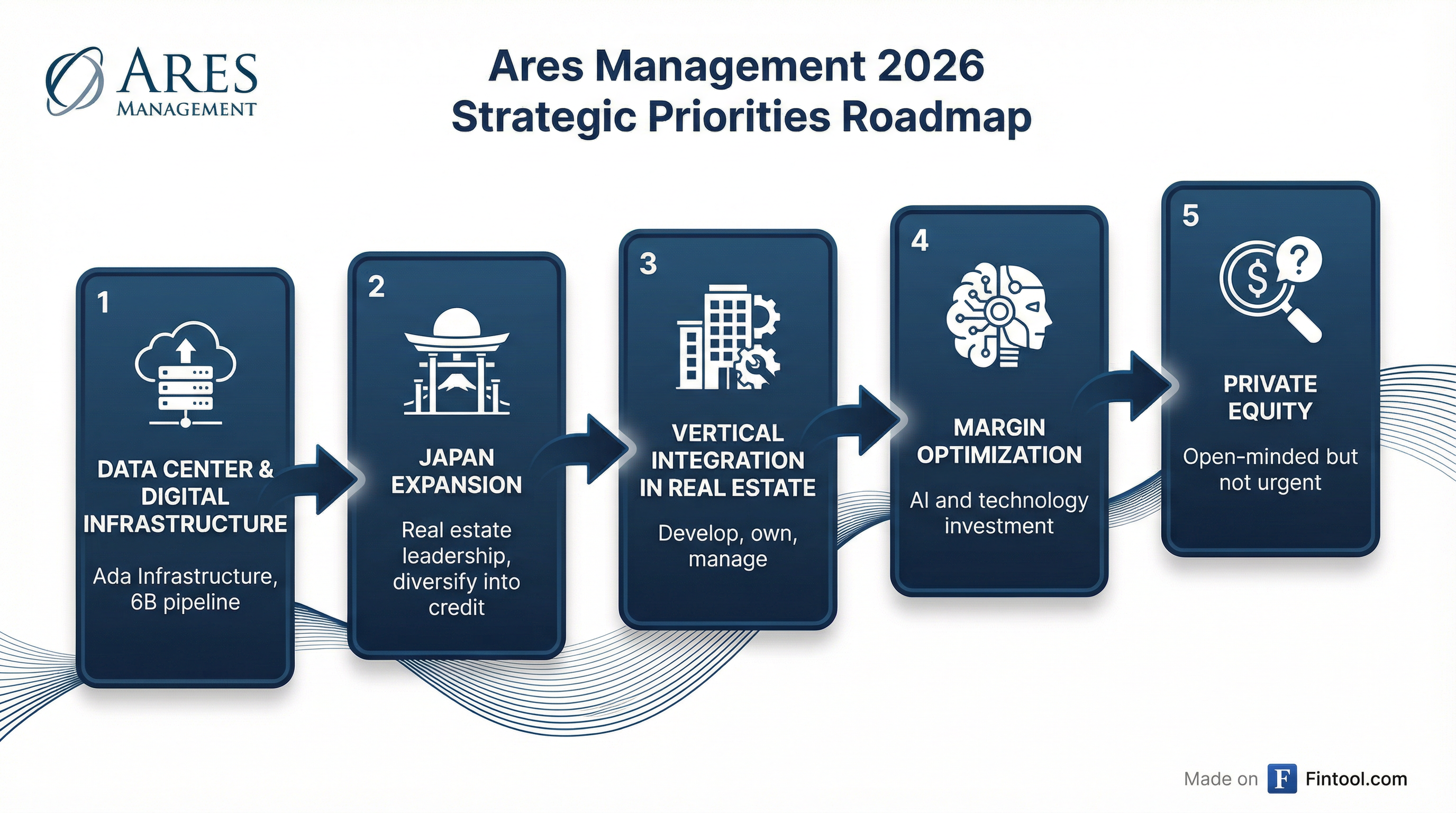 ARES MANAGEMENT

Ares Management 2026 Strategic Priorities Roadmap

1
DATA CENTER & DIGITAL INFRASTRUCTURE
Ada Infrastructure, 6B pipeline

2
JAPAN EXPANSION
Real estate leadership, diversify into credit

3
VERTICAL INTEGRATION IN REAL ESTATE
Develop, own, manage

4
MARGIN OPTIMIZATION
AI and technology investment

5
PRIVATE EQUITY
Open-minded but not urgent

Made on F Fintool.com